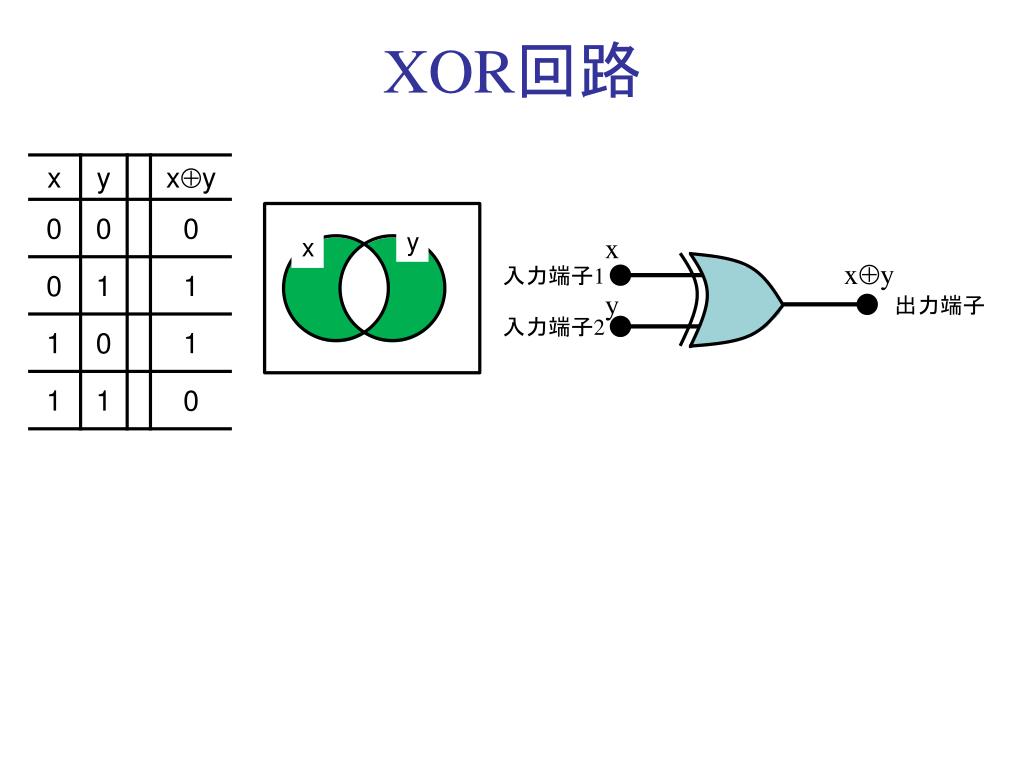 XOR回路

| x | y | | $x \oplus y$ |
|---|---|---|---|
| 0 | 0 | | 0 |
| 0 | 1 | | 1 |
| 1 | 0 | | 1 |
| 1 | 1 | | 0 |

x y

x
入力端子1
y
入力端子2
$x \oplus y$
出力端子